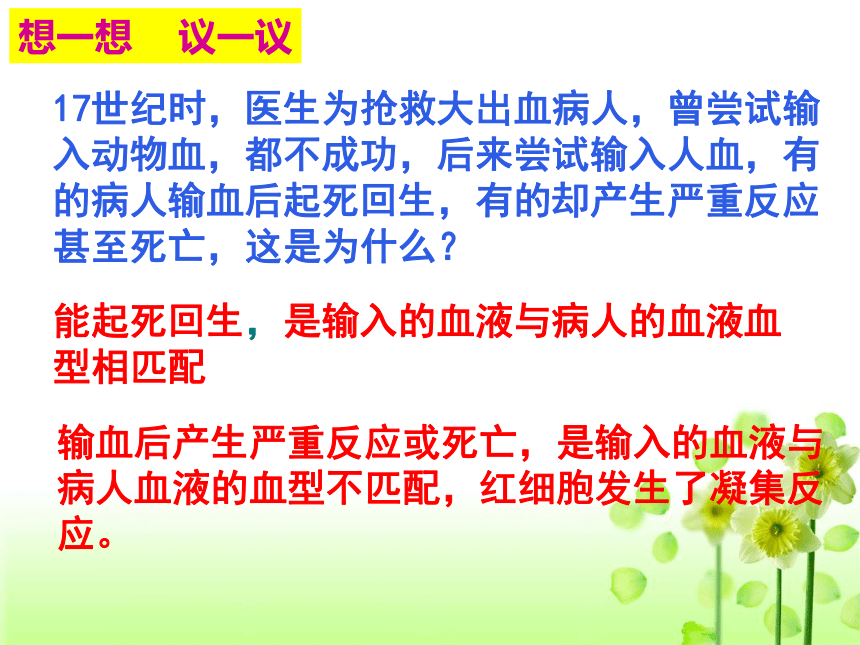 想一想　议一议

17世纪时，医生为抢救大出血病人，曾尝试输入动物血，都不成功，后来尝试输入人血，有的病人输血后起死回生，有的却产生严重反应甚至死亡，这是为什么？

能起死回生，是输入的血液与病人的血液血型相匹配

输血后产生严重反应或死亡，是输入的血液与病人血液的血型不匹配，红细胞发生了凝集反应。